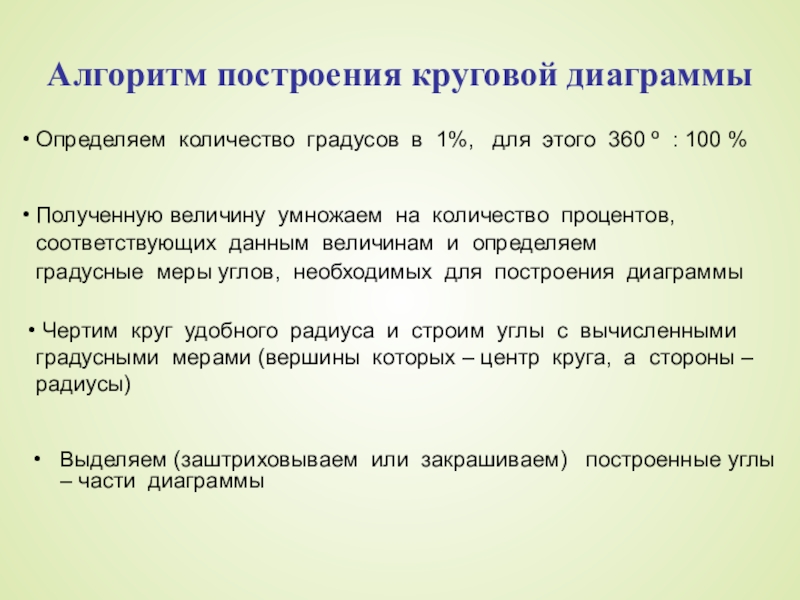 Алгоритм построения круговой диаграммы

• Определяем количество градусов в 1%, для этого 360 º : 100 %

• Полученную величину умножаем на количество процентов, соответствующих данным величинам и определяем градусные меры углов, необходимых для построения диаграммы

• Чертим круг удобного радиуса и строим углы с вычисленными градусными мерами (вершины которых – центр круга, а стороны – радиусы)

• Выделяем (заштриховываем или закрашиваем) построенные углы – части диаграммы